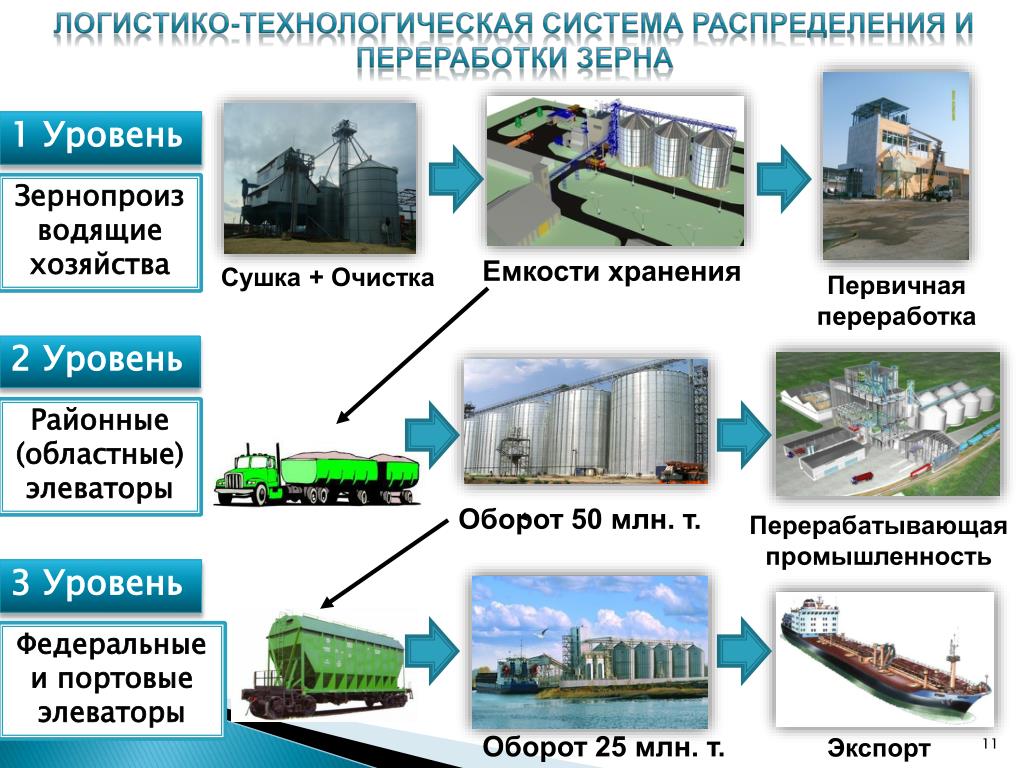 ЛОГИСТИКО-ТЕХНОЛОГИЧЕСКАЯ СИСТЕМА РАСПРЕДЕЛЕНИЯ И ПЕРЕРАБОТКИ ЗЕРНА

1 Уровень

Зернопроизводящие хозяйства

Сушка + Очистка

Емкости хранения

Первичная переработка

2 Уровень

Районные (областные) элеваторы

Оборот 50 млн. т.

Перерабатывающая промышленность

3 Уровень

Федеральные и портовые элеваторы

Оборот 25 млн. т.

Экспорт

11